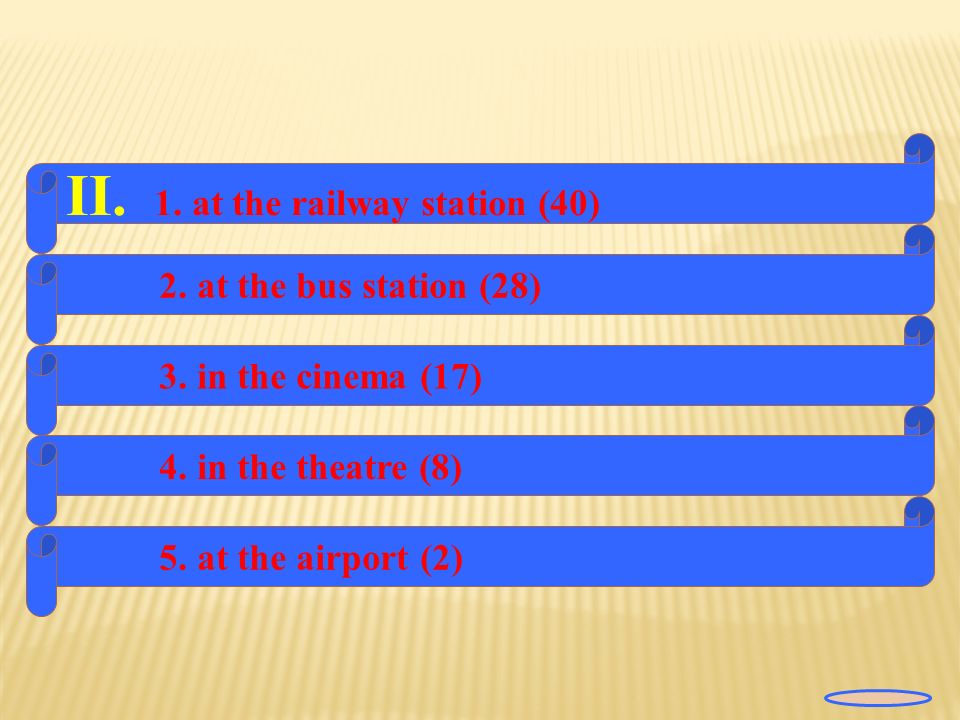 II. 1. at the railway station (40)

2. at the bus station (28)

3. in the cinema (17)

4. in the theatre (8)

5. at the airport (2)